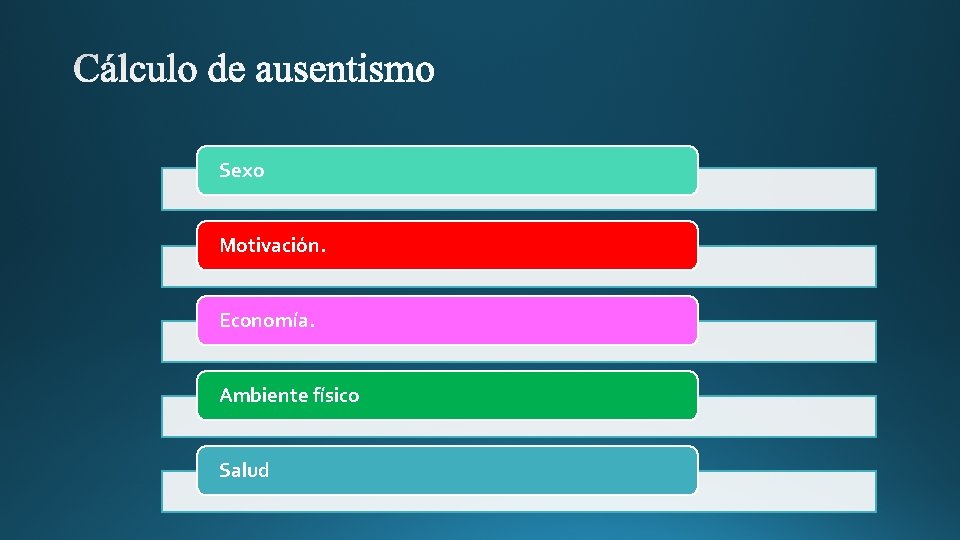 Cálculo de ausentismo

Sexo

Motivación.

Economía.

Ambiente físico

Salud